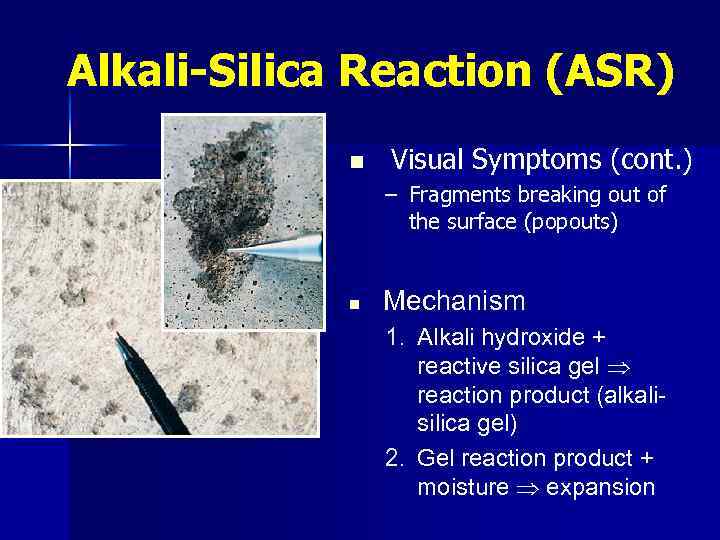 Alkali-Silica Reaction (ASR)

■ Visual Symptoms (cont.)

– Fragments breaking out of the surface (popouts)

■ Mechanism

1. Alkali hydroxide + reactive silica gel $\Rightarrow$ reaction product (alkali-silica gel)

2. Gel reaction product + moisture $\Rightarrow$ expansion